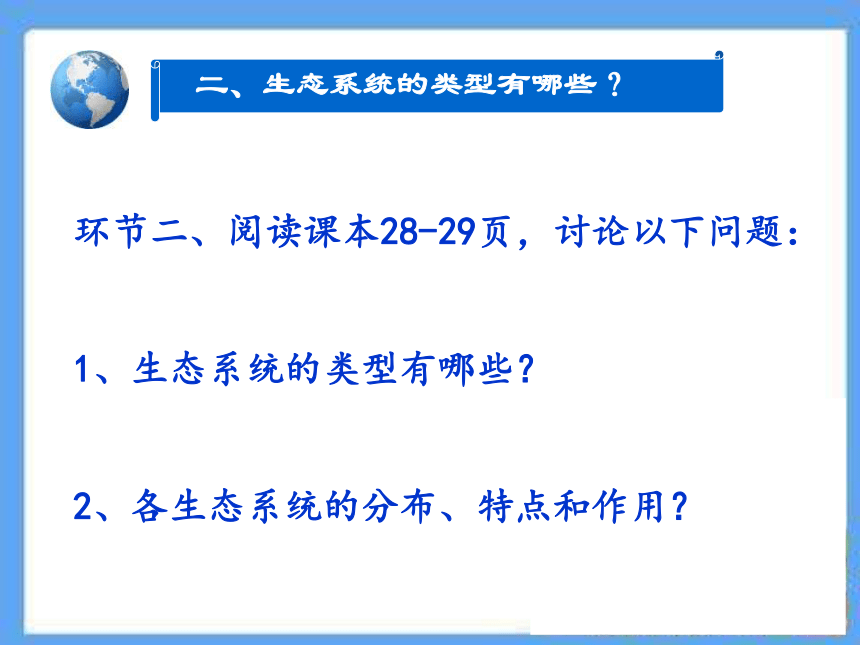 二、生态系统的类型有哪些？

环节二、阅读课本28-29页，讨论以下问题：

1、生态系统的类型有哪些？

2、各生态系统的分布、特点和作用？